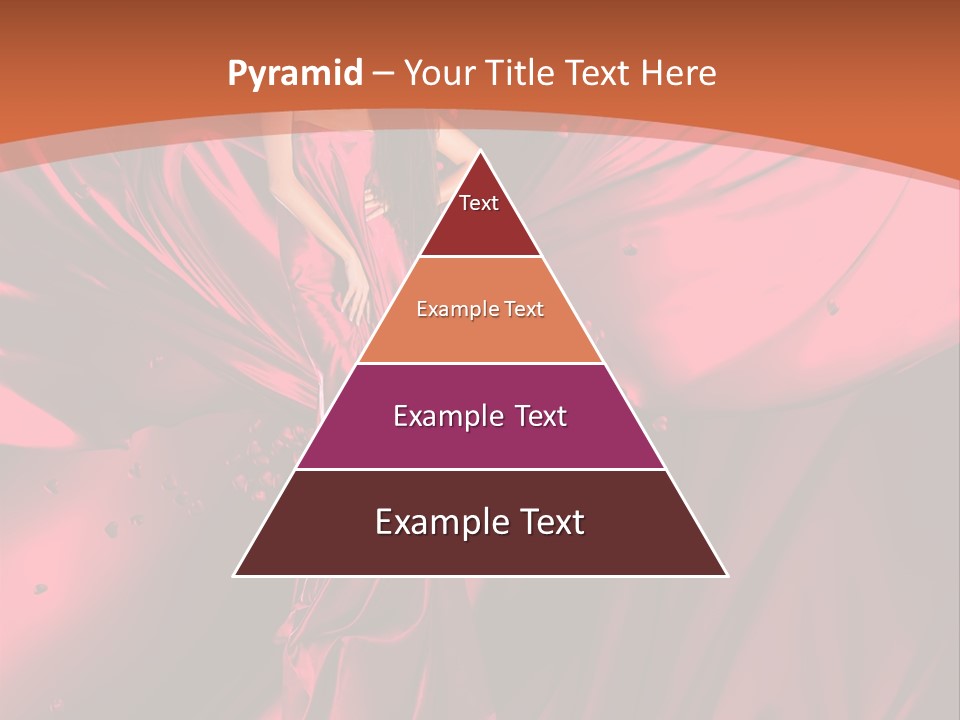 Pyramid – Your Title Text Here

Text

Example Text

Example Text

Example Text